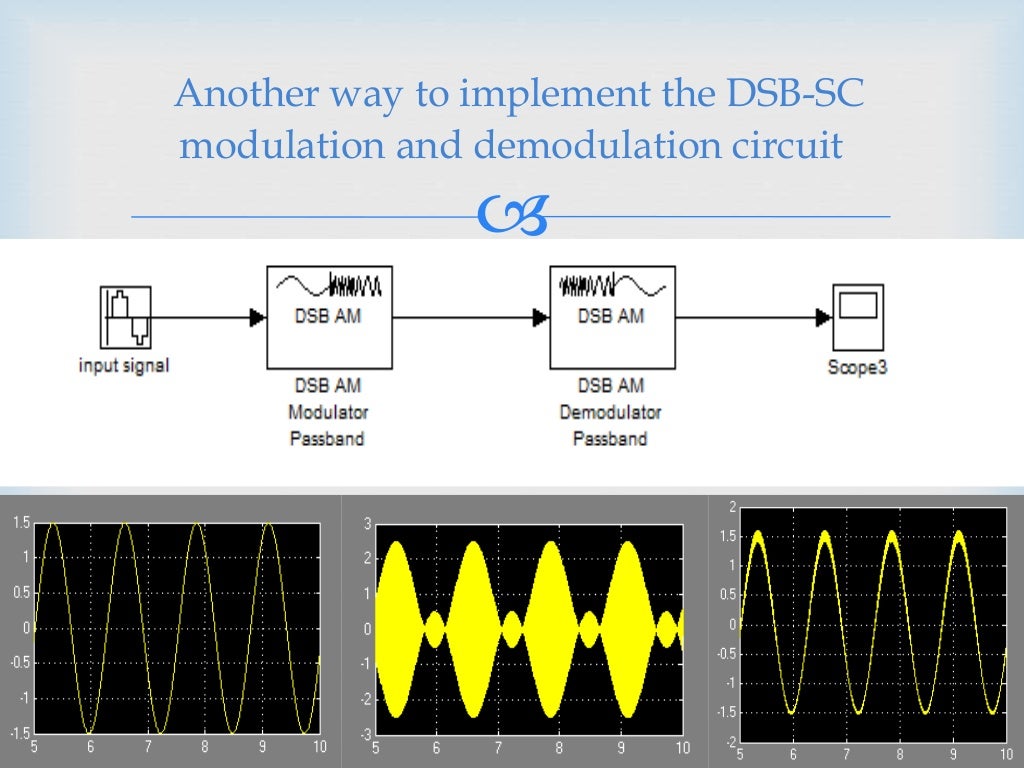 Another way to implement the DSB-SC modulation and demodulation circuit

input signal

DSB AM

DSB AM
Modulator
Passband

DSB AM

DSB AM
Demodulator
Passband

Scope3

1.5
1
0.5
0
-0.5
-1
-1.5
5 6 7 8 9 10

3
2
1
0
-1
-2
-3
5 6 7 8 9 10

2
1.5
1
0.5
0
-0.5
-1
-1.5
-2
5 6 7 8 9 10